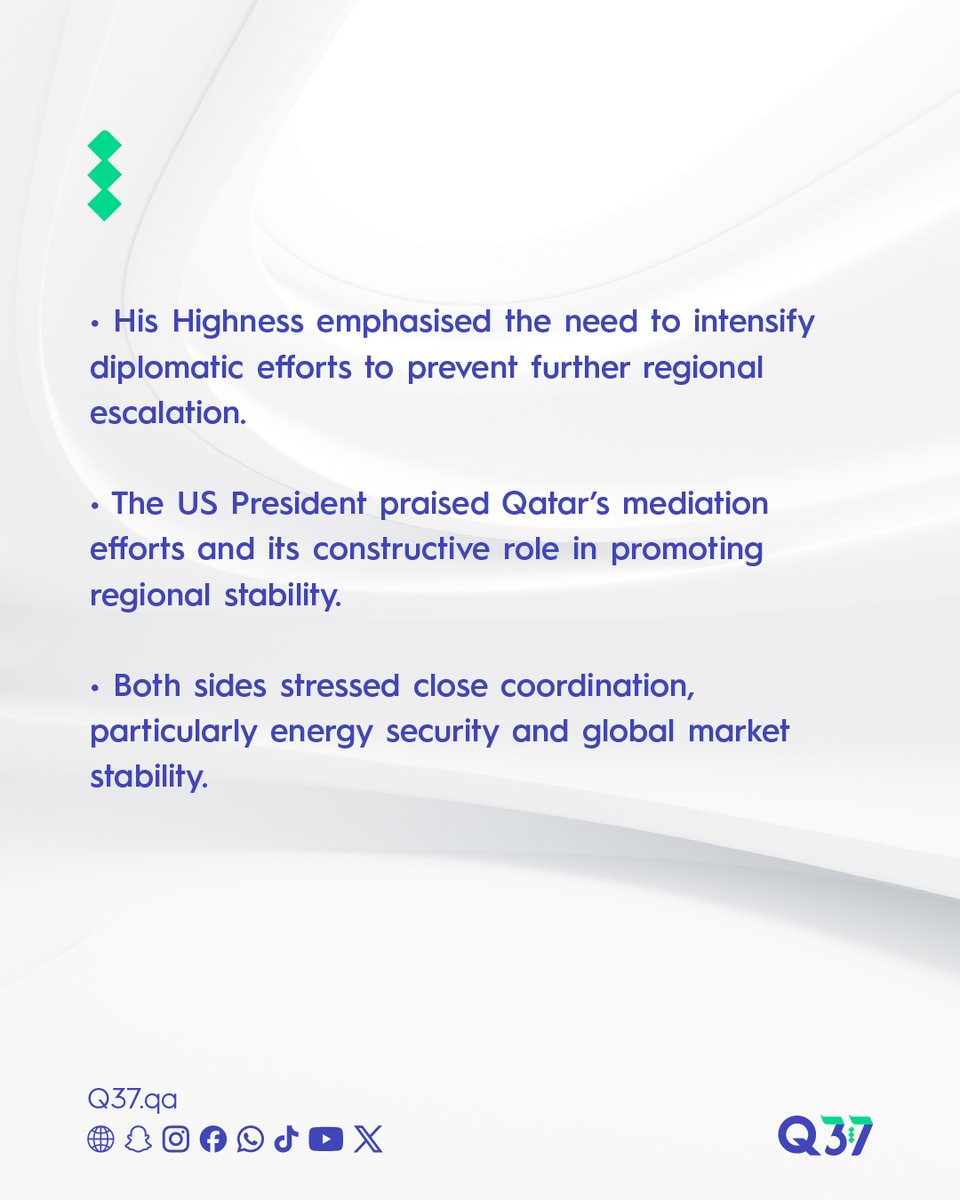 • His Highness emphasised the need to intensify diplomatic efforts to prevent further regional escalation.

• The US President praised Qatar's mediation efforts and its constructive role in promoting regional stability.

• Both sides stressed close coordination, particularly energy security and global market stability.

Q37.qa

Q37